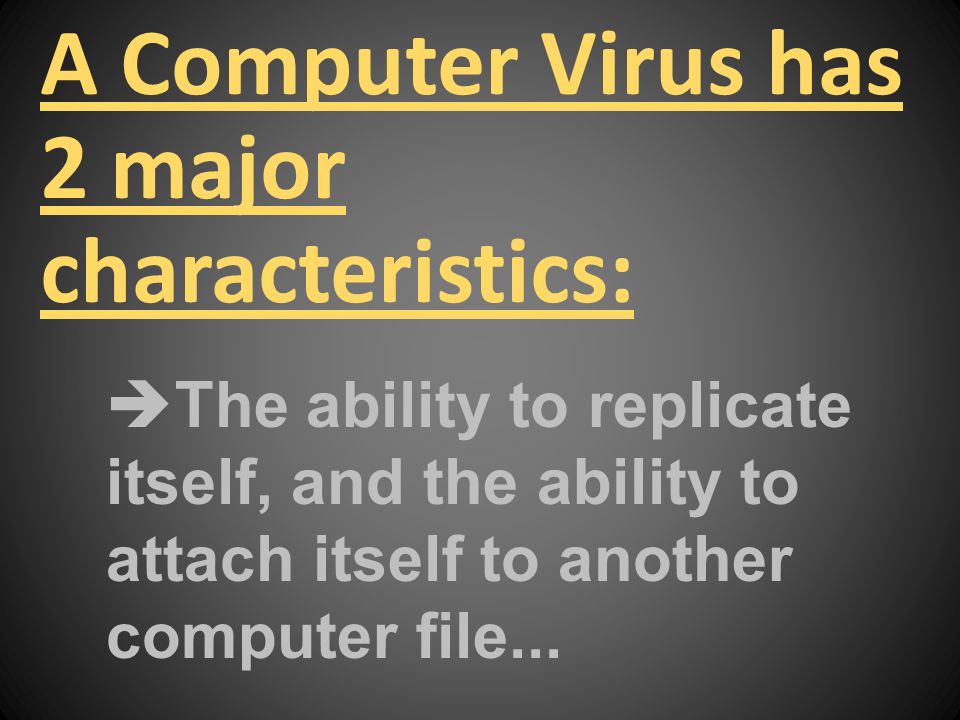 A Computer Virus has 2 major characteristics:

➔The ability to replicate itself, and the ability to attach itself to another computer file...